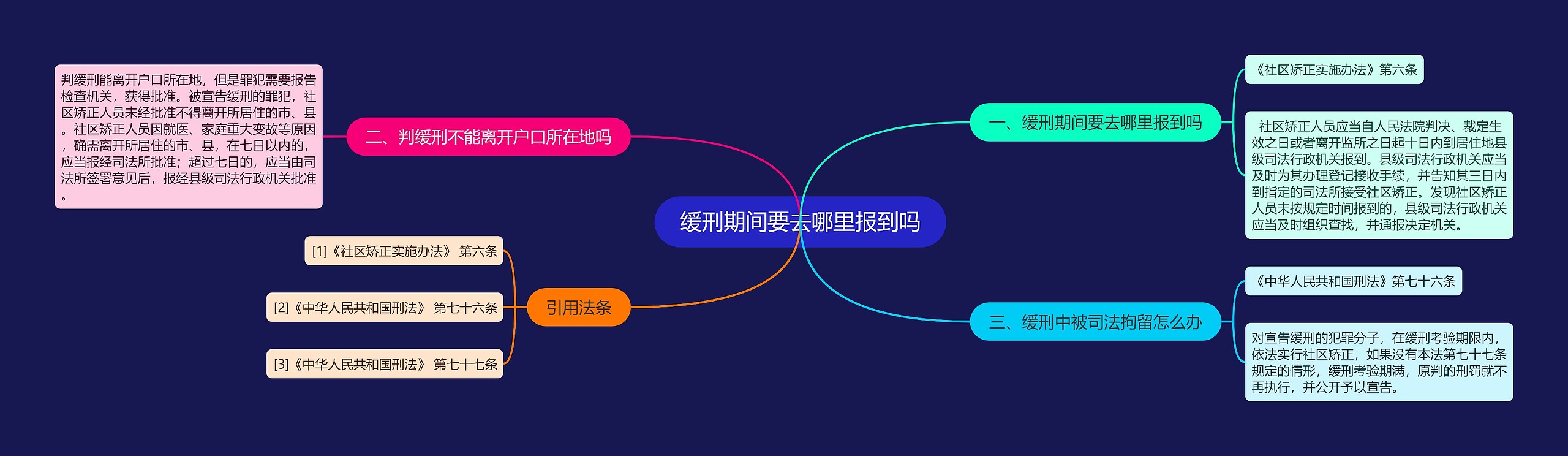 缓刑期间要去哪里报到吗

一、缓刑期间要去哪里报到吗

《社区矫正实施办法》第六条

社区矫正人员应当自人民法院判决、裁定生效之日或者离开监所之日起十日内到居住地县级司法行政机关报到。县级司法行政机关应当及时为其办理登记接收手续，并告知其三日内到指定的司法所接受社区矫正。发现社区矫正人员未按规定时间报到的，县级司法行政机关应当及时组织查找，并通报决定机关。

二、判缓刑不能离开户口所在地吗

判缓刑能离开户口所在地，但是罪犯需要报告检查机关，获得批准。被宣告缓刑的罪犯，社区矫正人员未经批准不得离开所居住的市、县。社区矫正人员因就医、家庭重大变故等原因，确需离开所居住的市、县，在七日以内的，应当报经司法所批准；超过七日的，应当由司法所签署意见后，报经县级司法行政机关批准。

三、缓刑中被司法拘留怎么办

《中华人民共和国刑法》第七十六条

对宣告缓刑的犯罪分子，在缓刑考验期限内，依法实行社区矫正，如果没有本法第七十七条规定的情形，缓刑考验期满，原判的刑罚就不再执行，并公开予以宣告。

引用法条

[1]《社区矫正实施办法》 第六条

[2]《中华人民共和国刑法》 第七十六条

[3]《中华人民共和国刑法》 第七十七条